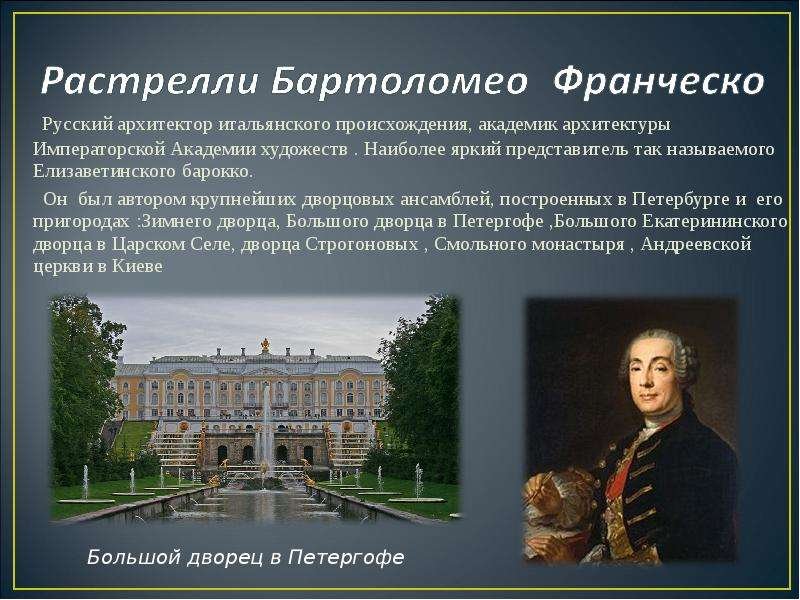 Растрелли Бартоломео Франческо

Русский архитектор итальянского происхождения, академик архитектуры Императорской Академии художеств . Наиболее яркий представитель так называемого Елизаветинского барокко.

Он был автором крупнейших дворцовых ансамблей, построенных в Петербурге и его пригородах :Зимнего дворца, Большого дворца в Петергофе ,Большого Екатерининского дворца в Царском Селе, дворца Строгоновых , Смольного монастыря , Андреевской церкви в Киеве

Большой дворец в Петергофе